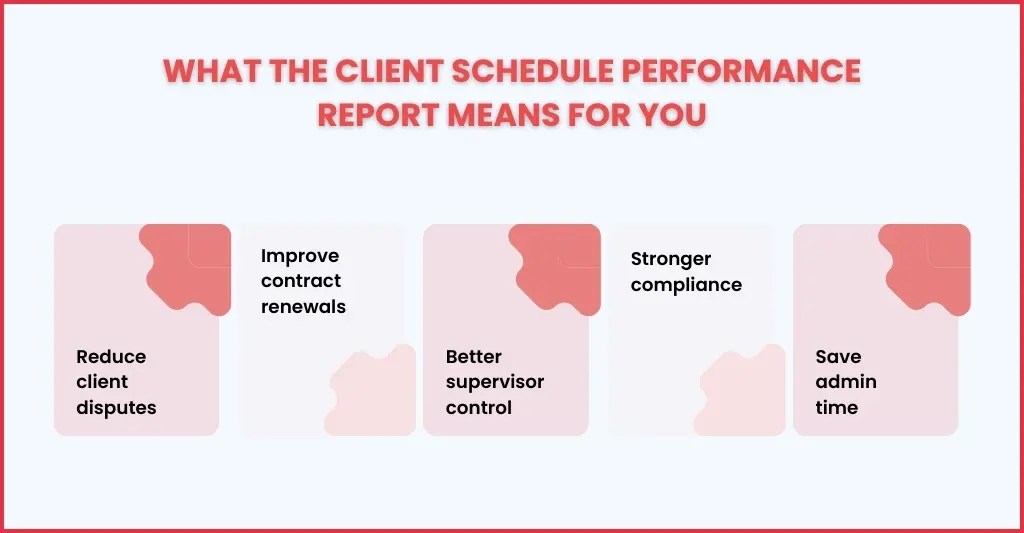 WHAT THE CLIENT SCHEDULE PERFORMANCE REPORT MEANS FOR YOU

Reduce client disputes

Improve contract renewals

Better supervisor control

Stronger compliance

Save admin time